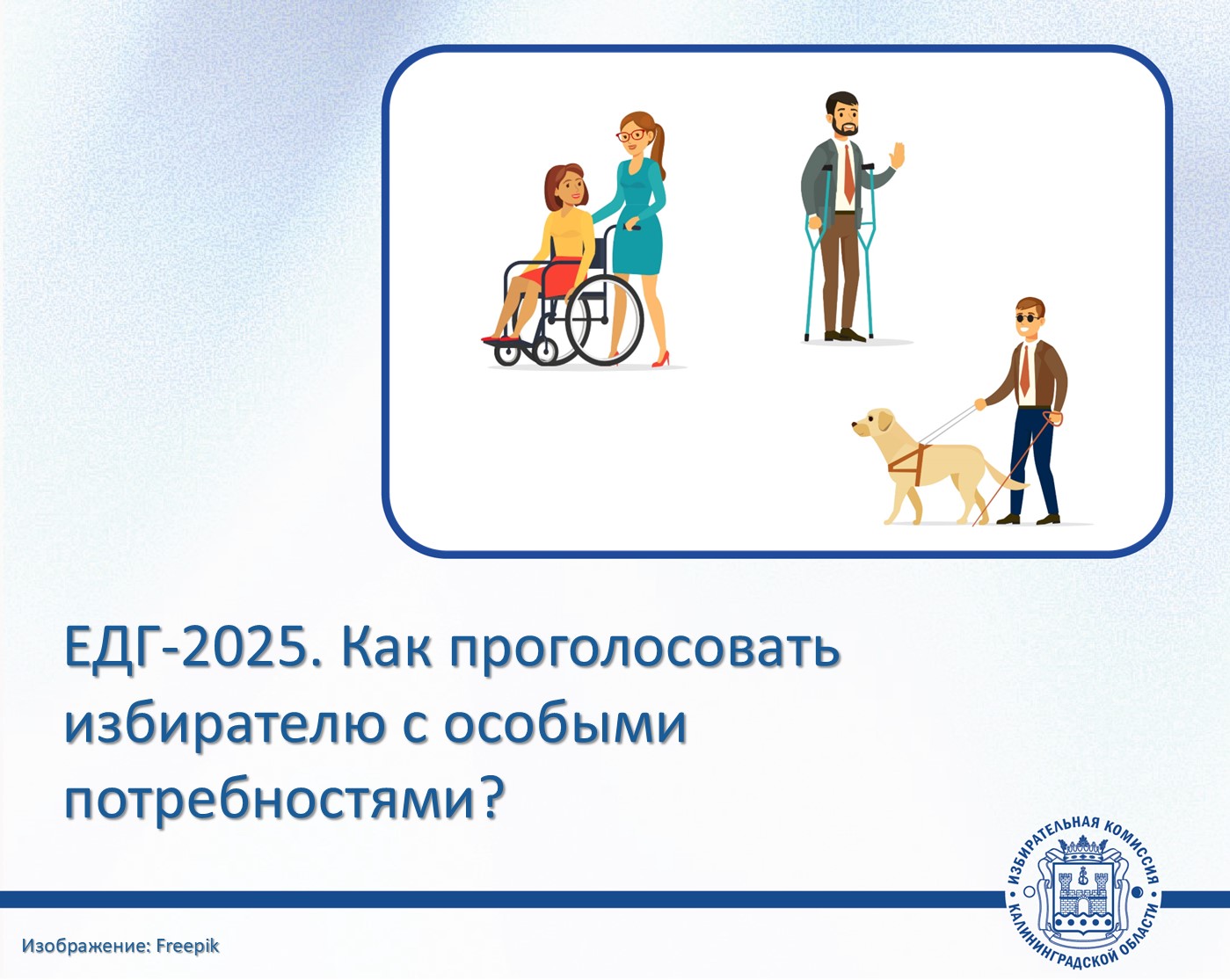 ЕДГ-2025. Как проголосовать избирателю с особыми потребностями?

ИЗБИРАТЕЛЬНАЯ КОМИССИЯ КАЛИНИНГРАДСКОЙ ОБЛАСТИ

Изображение: Freepik